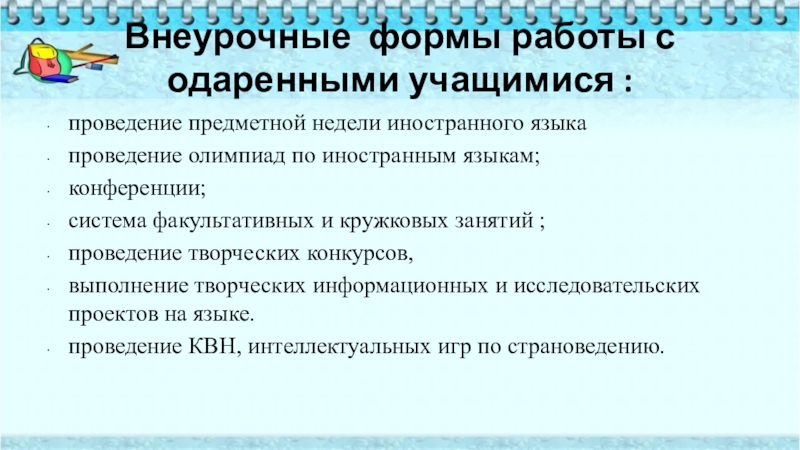 Внеурочные формы работы с одаренными учащимися :

- проведение предметной недели иностранного языка
- проведение олимпиад по иностранным языкам;
- конференции;
- система факультативных и кружковых занятий ;
- проведение творческих конкурсов,
- выполнение творческих информационных и исследовательских проектов на языке.
- проведение КВН, интеллектуальных игр по страноведению.